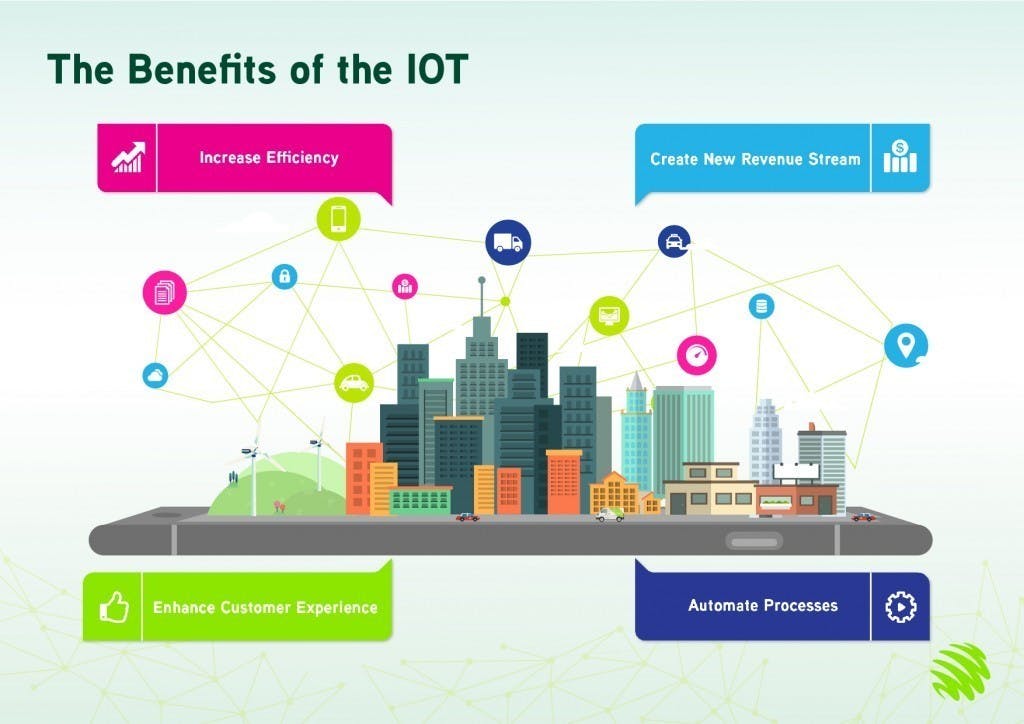 The Benefits of the IOT

Increase Efficiency

Create New Revenue Stream

Enhance Customer Experience

Automate Processes